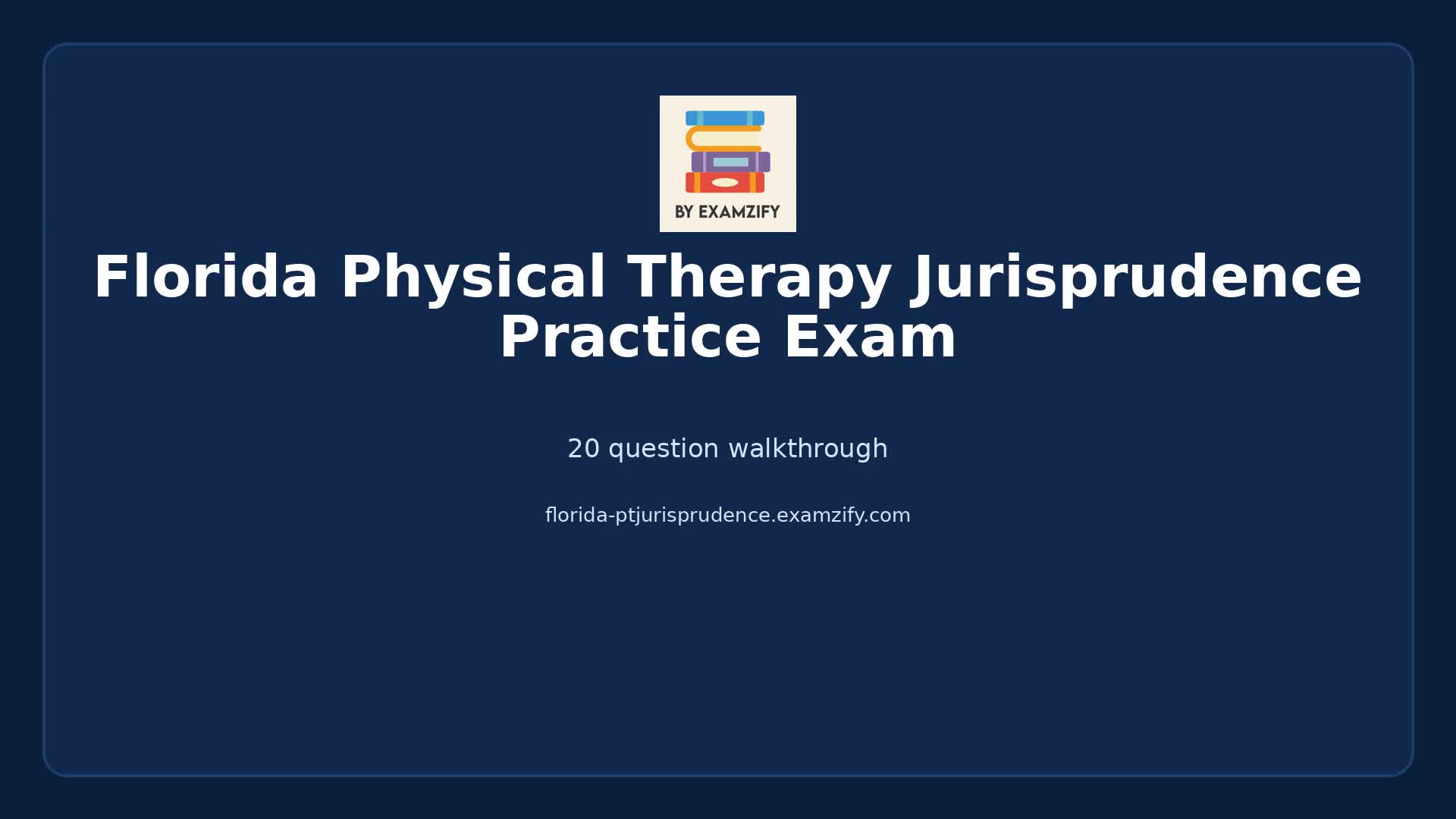 BY EXAMZIFY

Florida Physical Therapy Jurisprudence Practice Exam

20 question walkthrough

florida-ptjurisprudence.examzify.com